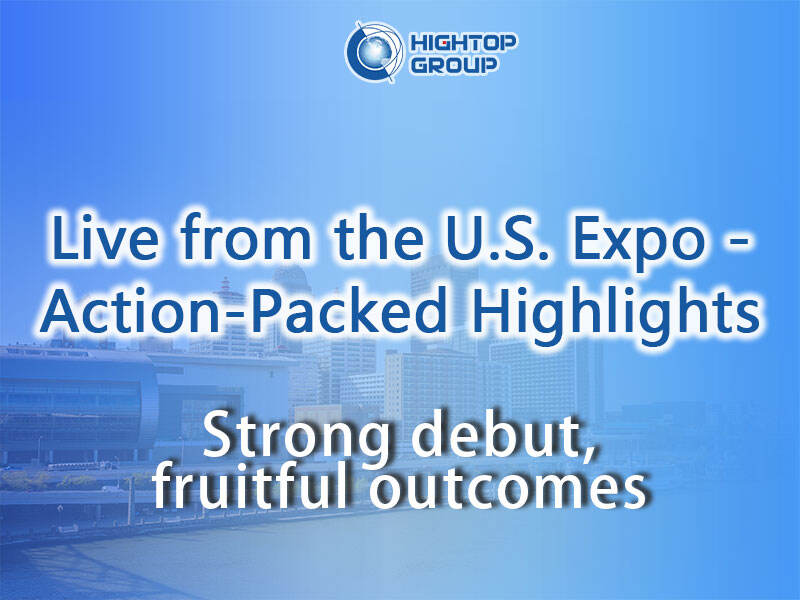 HIGHTOP GROUP

Live from the U.S. Expo - Action-Packed Highlights

Strong debut, fruitful outcomes